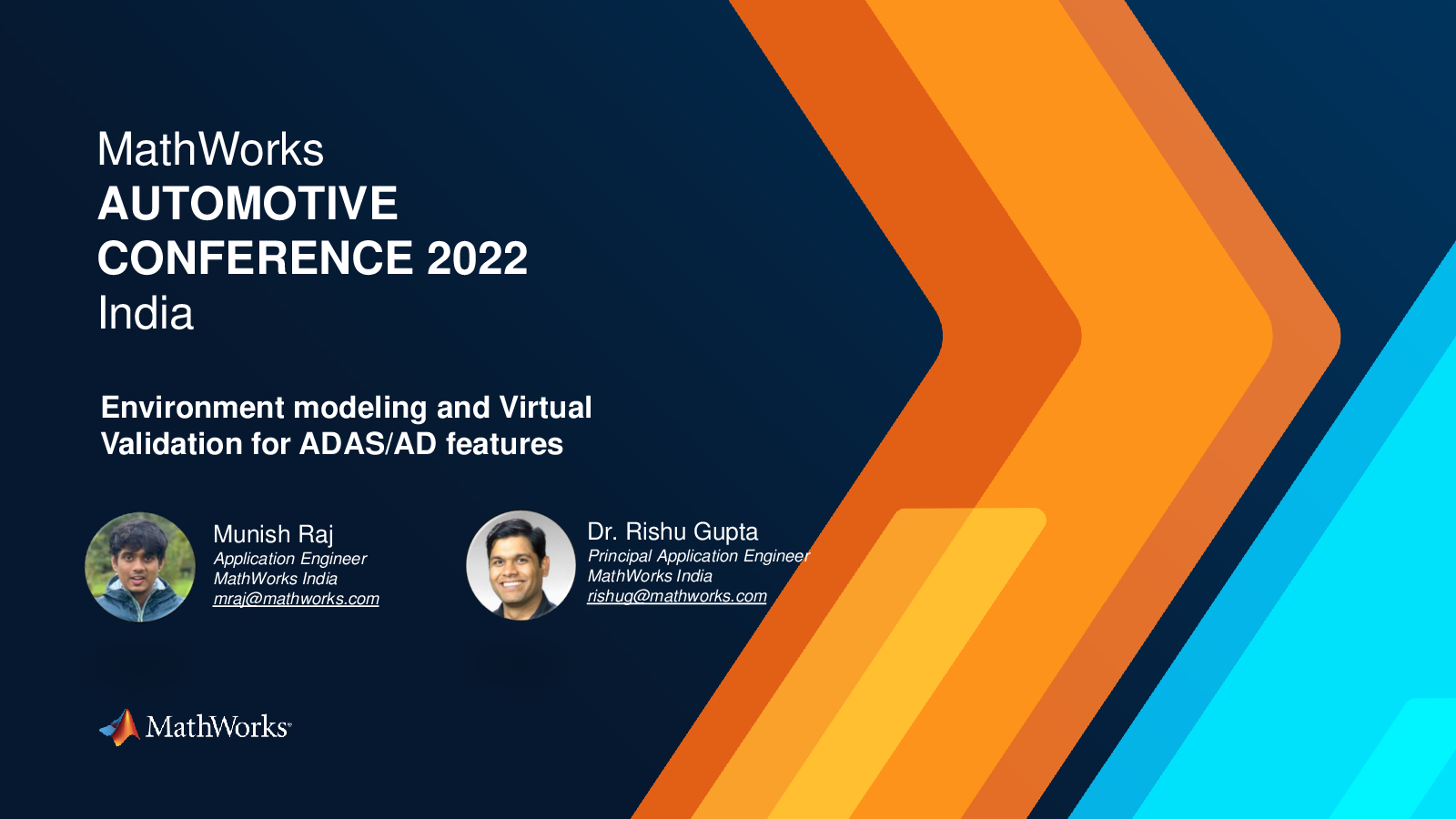 MathWorks
AUTOMOTIVE CONFERENCE 2022
India

Environment modeling and Virtual Validation for ADAS/AD features

Munish Raj
Application Engineer
MathWorks India
mraj@mathworks.com

Dr. Rishu Gupta
Principal Application Engineer
MathWorks India
rishug@mathworks.com

MathWorks®